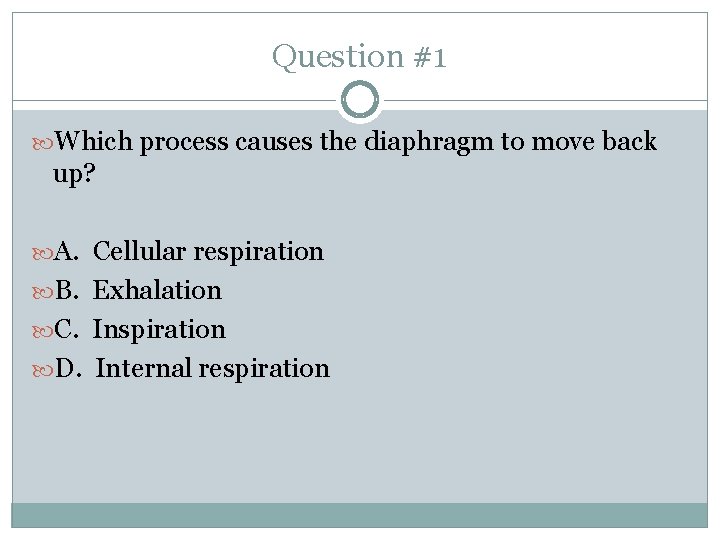 Question #1

Which process causes the diaphragm to move back up?

A. Cellular respiration
B. Exhalation
C. Inspiration
D. Internal respiration